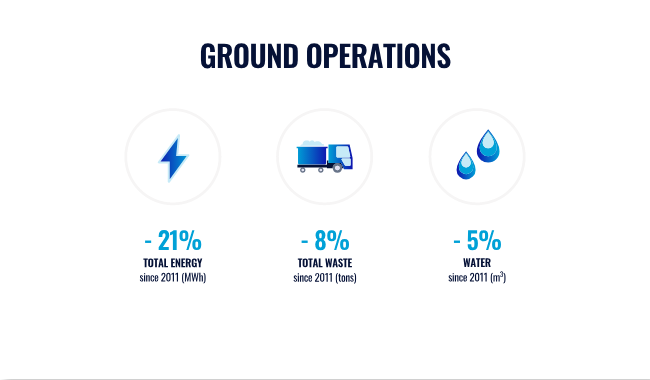 GROUND OPERATIONS

- 21%
TOTAL ENERGY
since 2011 (MWh)

- 8%
TOTAL WASTE
since 2011 (tons)

- 5%
WATER
since 2011 ($m^3$)